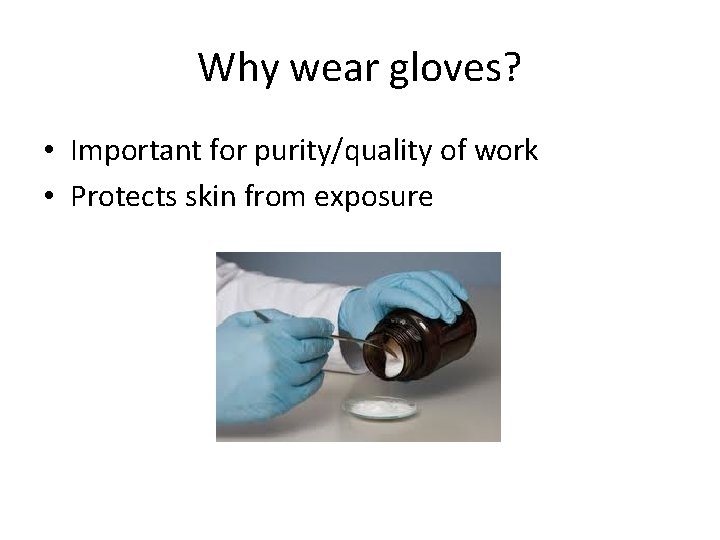 Why wear gloves?

• Important for purity/quality of work
• Protects skin from exposure